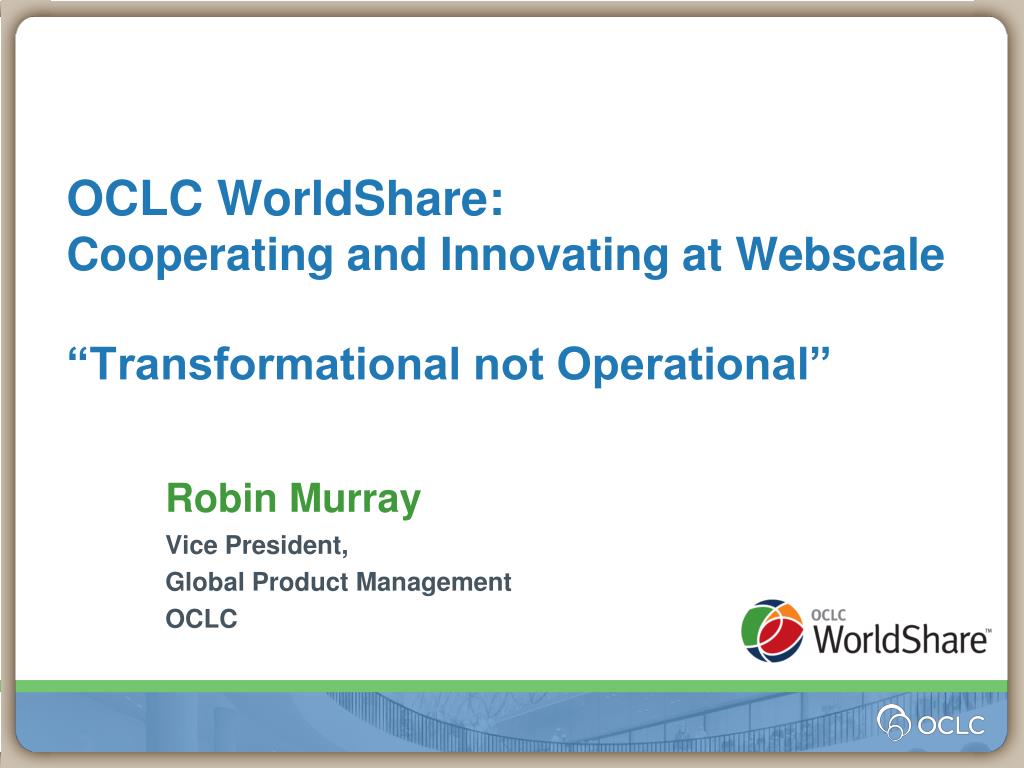 OCLC WorldShare:
Cooperating and Innovating at Webscale

“Transformational not Operational”

Robin Murray
Vice President,
Global Product Management
OCLC

OCLC WorldShare™

OCLC